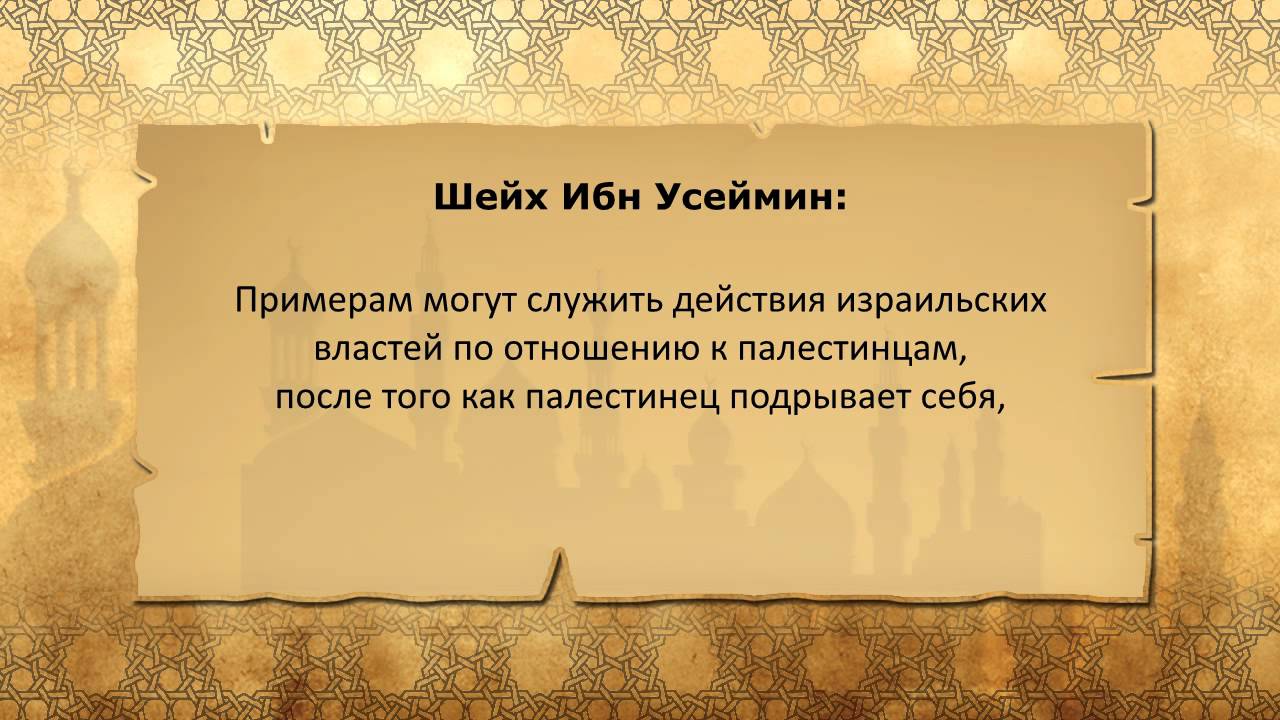 Шейх Ибн Усеймин:

Примерам могут служить действия израильских властей по отношению к палестинцам, после того как палестинец подрывает себя,